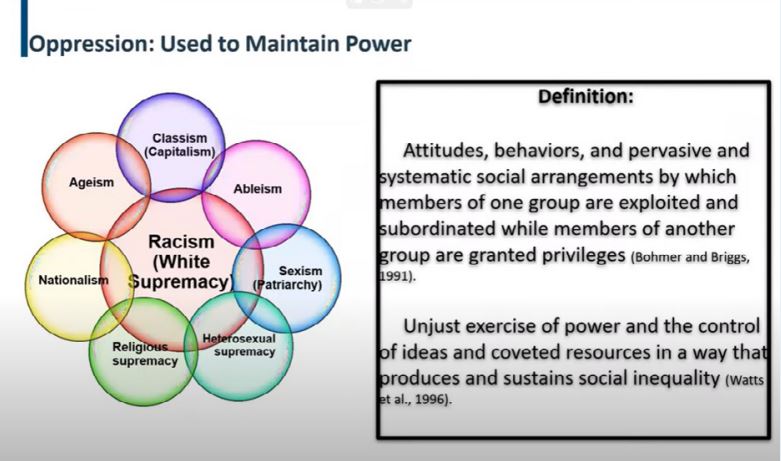 Oppression: Used to Maintain Power

Classism (Capitalism)

Ageism

Ableism

Racism (White Supremacy)

Nationalism

Sexism (Patriarchy)

Religious supremacy

Heterosexual supremacy

Definition:

Attitudes, behaviors, and pervasive and systematic social arrangements by which members of one group are exploited and subordinated while members of another group are granted privileges (Bohmer and Briggs, 1991).

Unjust exercise of power and the control of ideas and coveted resources in a way that produces and sustains social inequality (Watts et al., 1996).